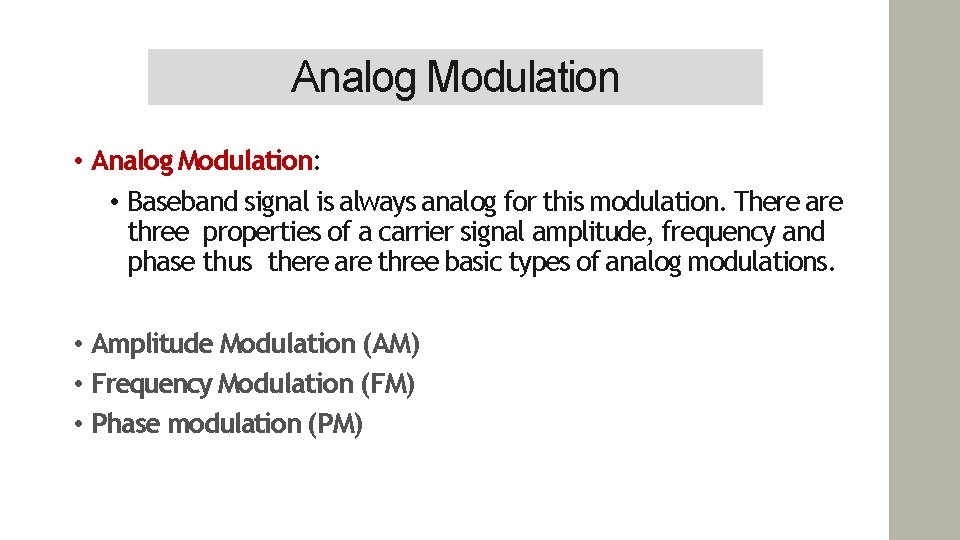 Analog Modulation

• Analog Modulation:

• Baseband signal is always analog for this modulation. There are three properties of a carrier signal amplitude, frequency and phase thus there are three basic types of analog modulations.

• Amplitude Modulation (AM)
• Frequency Modulation (FM)
• Phase modulation (PM)